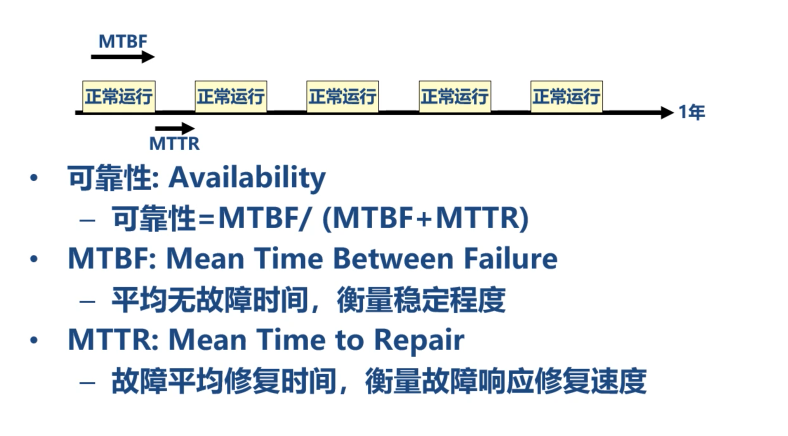 MTBF

正常运行 正常运行 正常运行 正常运行 正常运行

1年

MTTR

• 可靠性: Availability
– 可靠性=MTBF/ (MTBF+MTTR)
• MTBF: Mean Time Between Failure
– 平均无故障时间，衡量稳定程度
• MTTR: Mean Time to Repair
– 故障平均修复时间，衡量故障响应修复速度